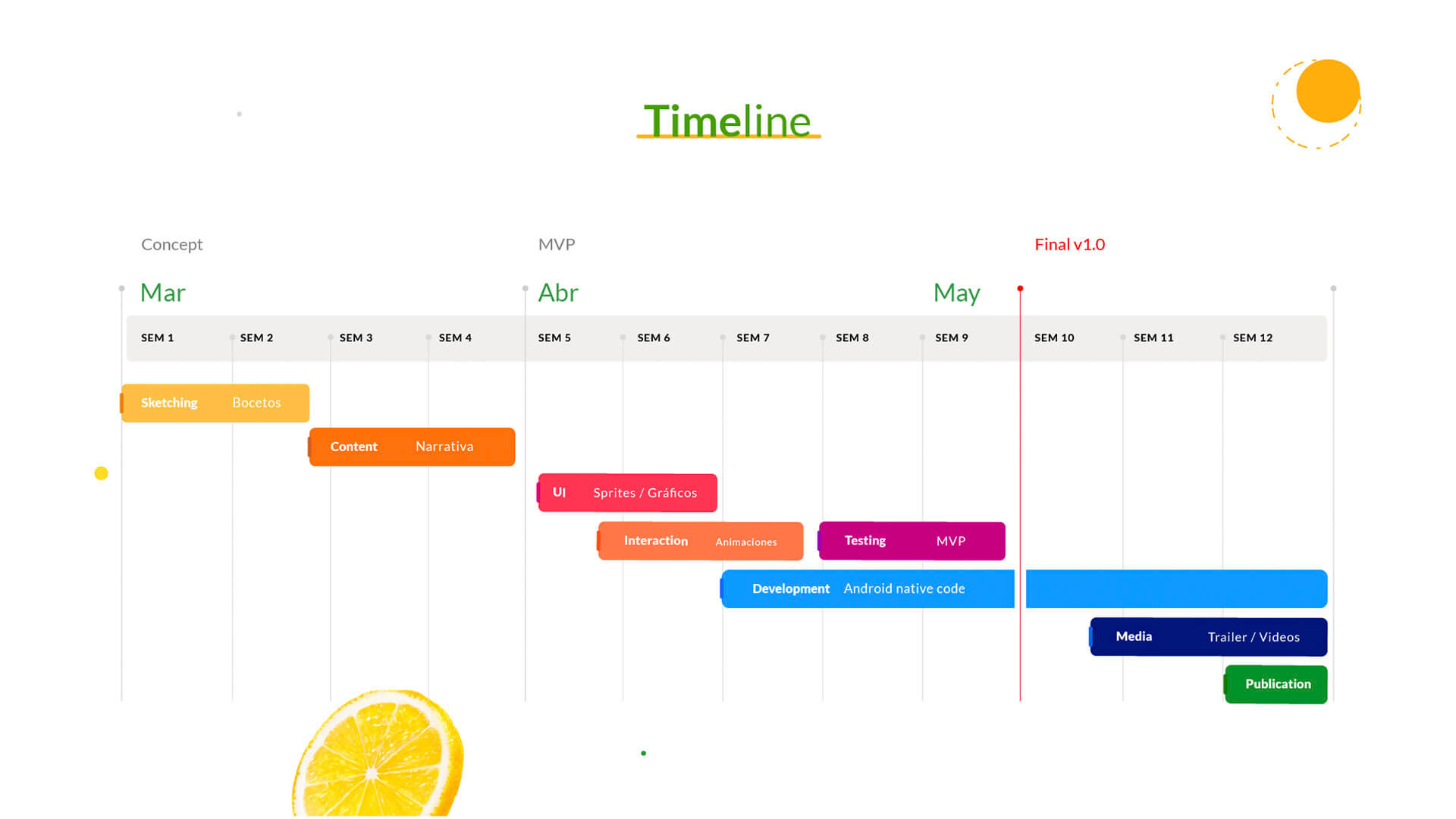 Timeline

Concept

MVP

Final v1.0

Mar

Abr

May

SEM 1 SEM 2 SEM 3 SEM 4 SEM 5 SEM 6 SEM 7 SEM 8 SEM 9 SEM 10 SEM 11 SEM 12

Sketching Bocetos

Content Narrativa

UI Sprites / Gráficos

Interaction Animaciones

Testing MVP

Development Android native code

Media Trailer / Videos

Publication